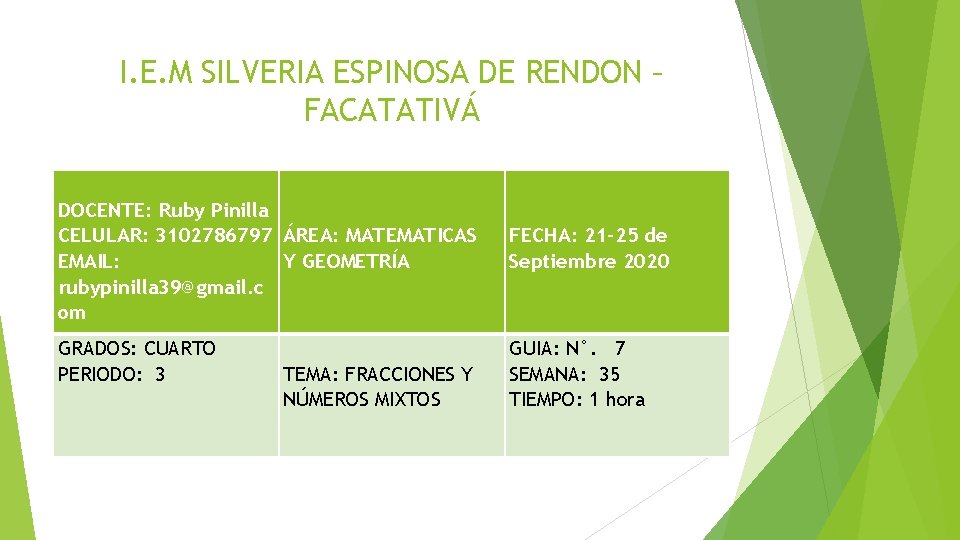 I.E.M SILVERIA ESPINOSA DE RENDON – FACATATIVÁ

| DOCENTE: Ruby Pinilla CELULAR: 3102786797 EMAIL: rubypinilla39@gmail.com | ÁREA: MATEMATICAS Y GEOMETRÍA | FECHA: 21-25 de Septiembre 2020 |
|---|---|---|
| GRADOS: CUARTO PERIODO: 3 | TEMA: FRACCIONES Y NÚMEROS MIXTOS | GUIA: N°. 7 SEMANA: 35 TIEMPO: 1 hora |